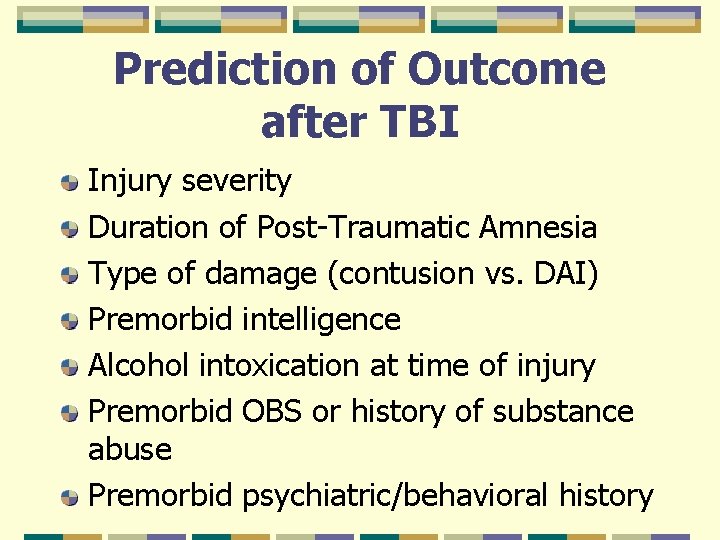 Prediction of Outcome after TBI

Injury severity

Duration of Post-Traumatic Amnesia

Type of damage (contusion vs. DAI)

Premorbid intelligence

Alcohol intoxication at time of injury

Premorbid OBS or history of substance abuse

Premorbid psychiatric/behavioral history